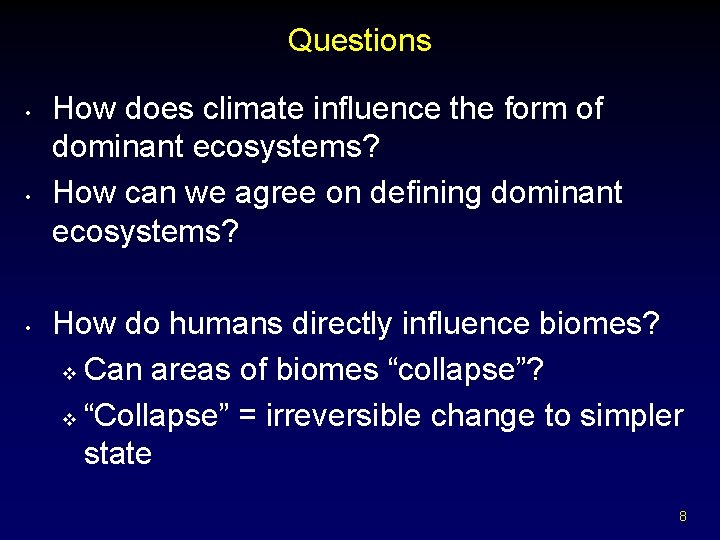 Questions

• How does climate influence the form of dominant ecosystems?

• How can we agree on defining dominant ecosystems?

• How do humans directly influence biomes?
  ❖ Can areas of biomes “collapse”?
  ❖ “Collapse” = irreversible change to simpler state

8